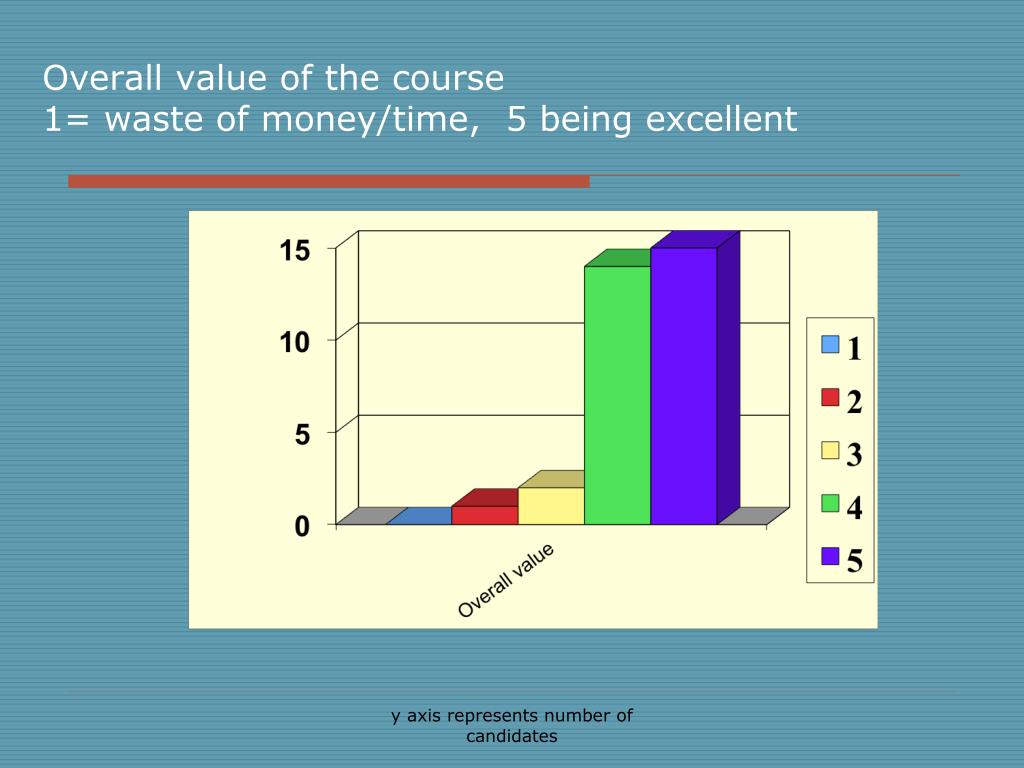 Overall value of the course
1= waste of money/time, 5 being excellent

15
10
5
0

Overall value

1
2
3
4
5

y axis represents number of candidates